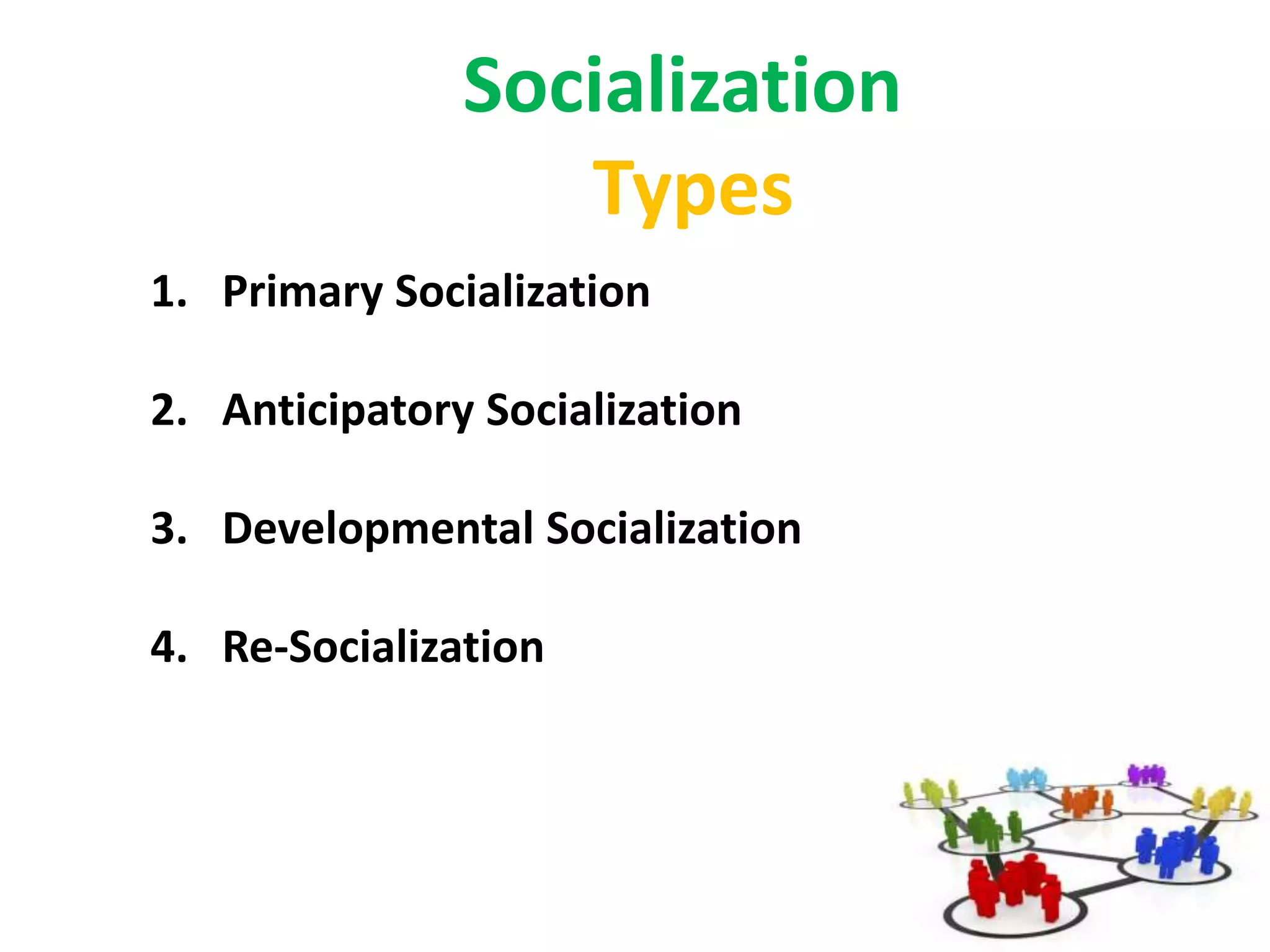 Socialization
Types

1. Primary Socialization

2. Anticipatory Socialization

3. Developmental Socialization

4. Re-Socialization